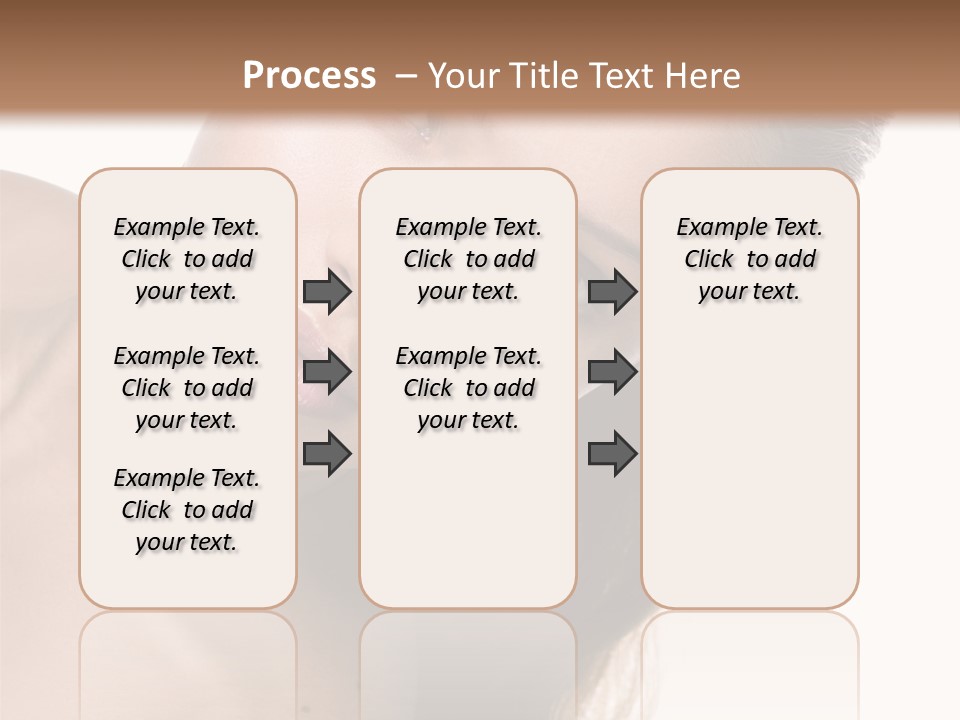 Process – Your Title Text Here

Example Text. Click to add your text.

Example Text. Click to add your text.

Example Text. Click to add your text.

Example Text. Click to add your text.

Example Text. Click to add your text.

Example Text. Click to add your text.